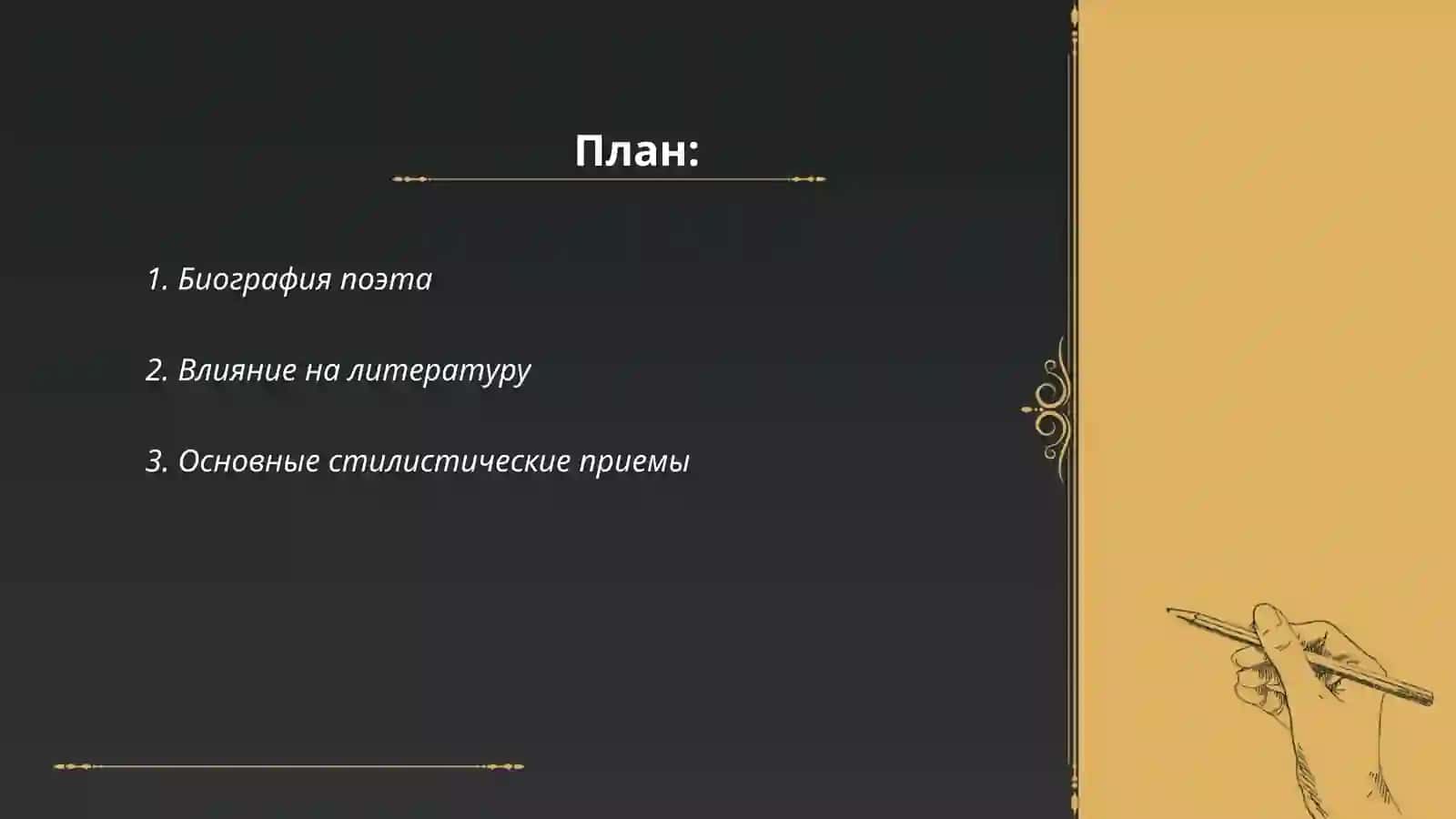 План:

1. Биография поэта

2. Влияние на литературу

3. Основные стилистические приемы